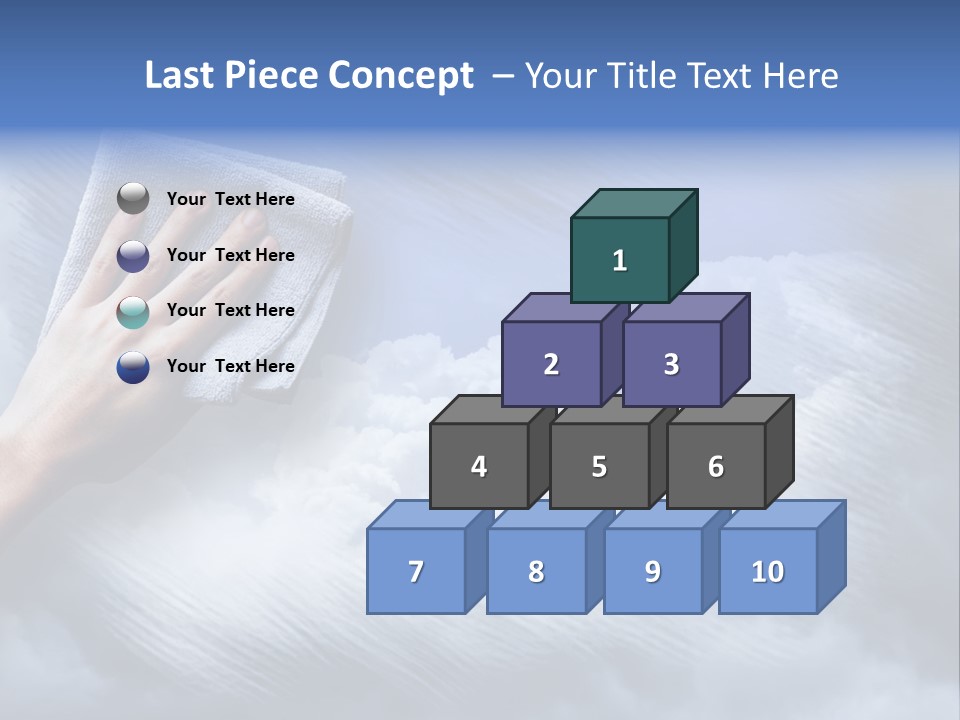 Last Piece Concept – Your Title Text Here

Your Text Here

Your Text Here

Your Text Here

Your Text Here

1

2 3

4 5 6

7 8 9 10